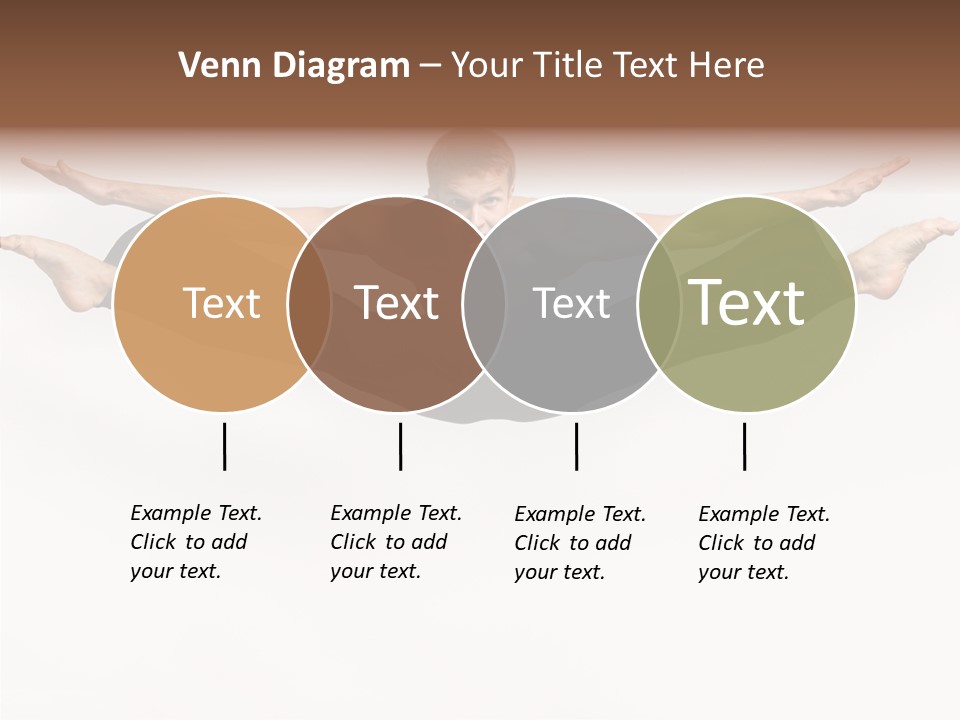 Venn Diagram – Your Title Text Here

Text

Text

Text

Text

Example Text. Click to add your text.

Example Text. Click to add your text.

Example Text. Click to add your text.

Example Text. Click to add your text.